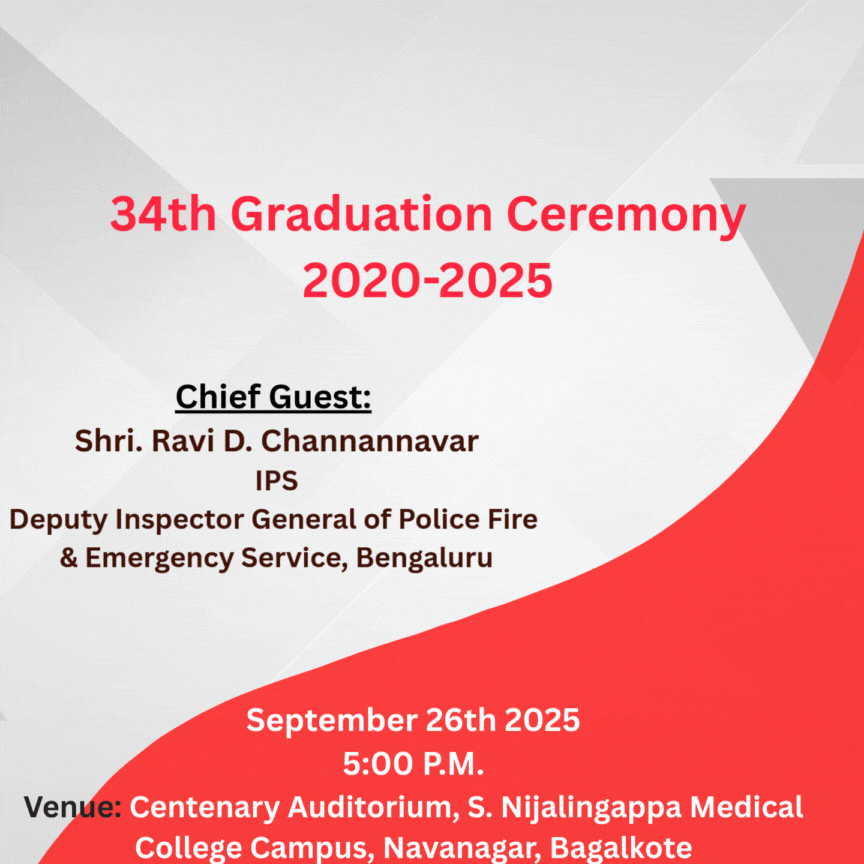 34th Graduation Ceremony
2020-2025

Chief Guest:
Shri. Ravi D. Channannavar
IPS
Deputy Inspector General of Police Fire
& Emergency Service, Bengaluru

September 26th 2025
5:00 P.M.
Venue: Centenary Auditorium, S. Nijalingappa Medical College Campus, Navanagar, Bagalkote